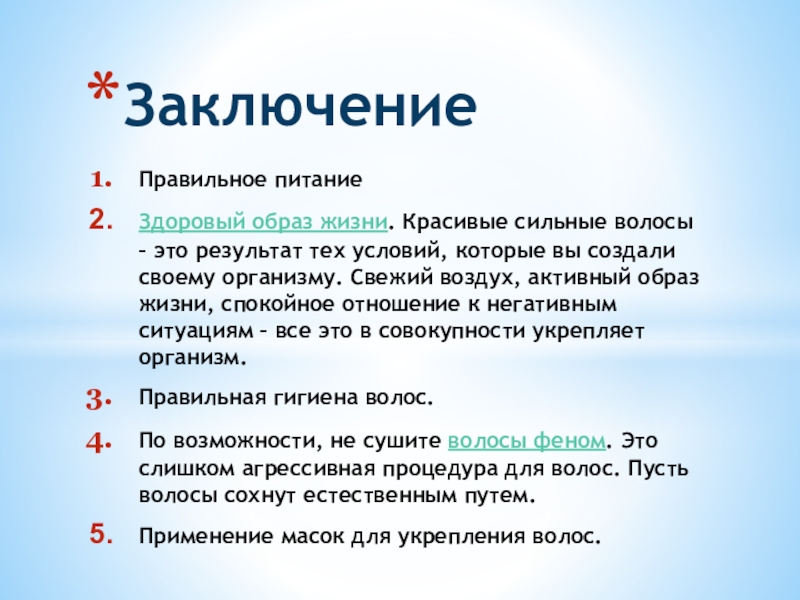 *Заключение

1. Правильное питание

2. Здоровый образ жизни. Красивые сильные волосы – это результат тех условий, которые вы создали своему организму. Свежий воздух, активный образ жизни, спокойное отношение к негативным ситуациям – все это в совокупности укрепляет организм.

3. Правильная гигиена волос.

4. По возможности, не сушите волосы феном. Это слишком агрессивная процедура для волос. Пусть волосы сохнут естественным путем.

5. Применение масок для укрепления волос.